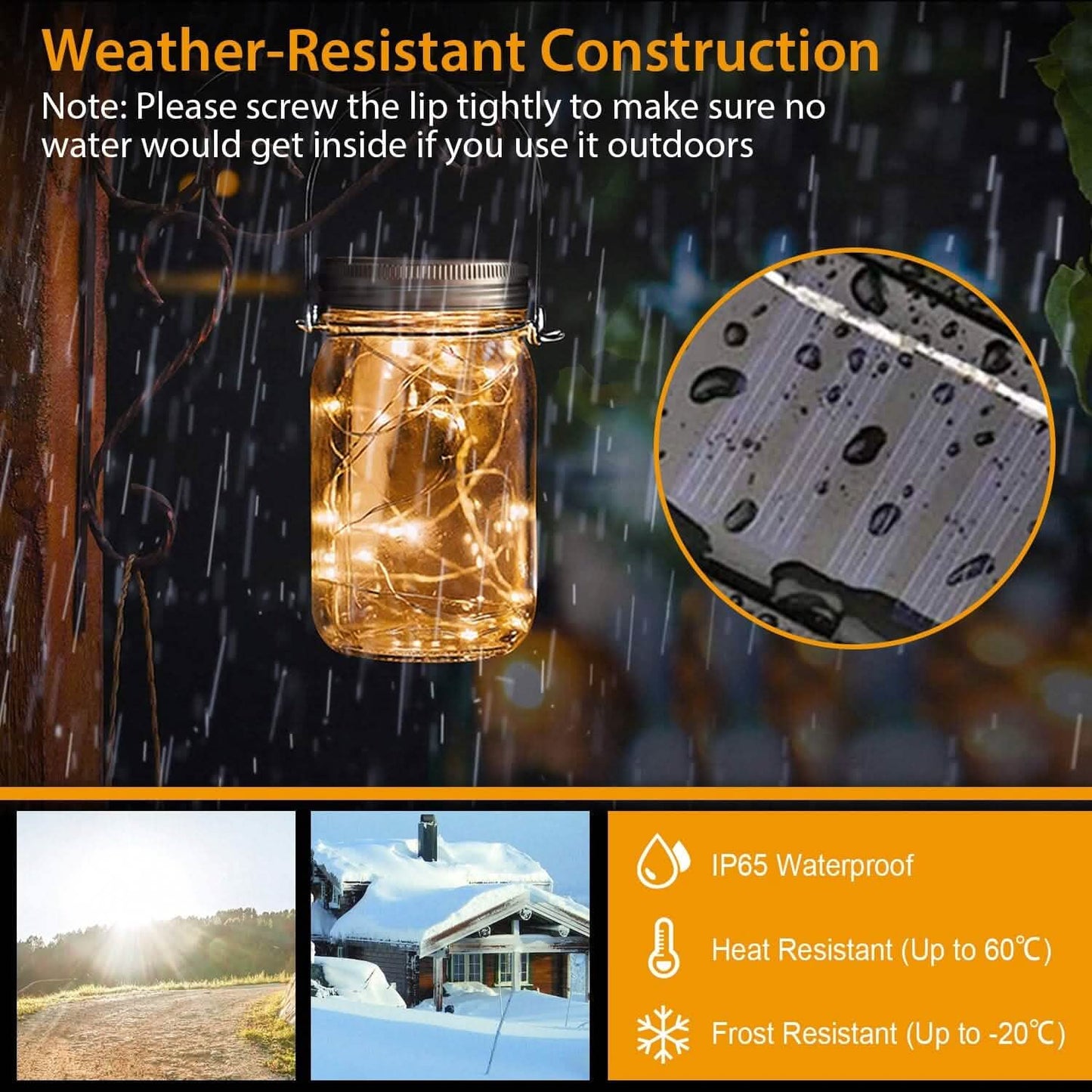 Weather-Resistant Construction

Note: Please screw the lip tightly to make sure no water would get inside if you use it outdoors

IP65 Waterproof

Heat Resistant (Up to 60℃)

Frost Resistant (Up to -20℃)